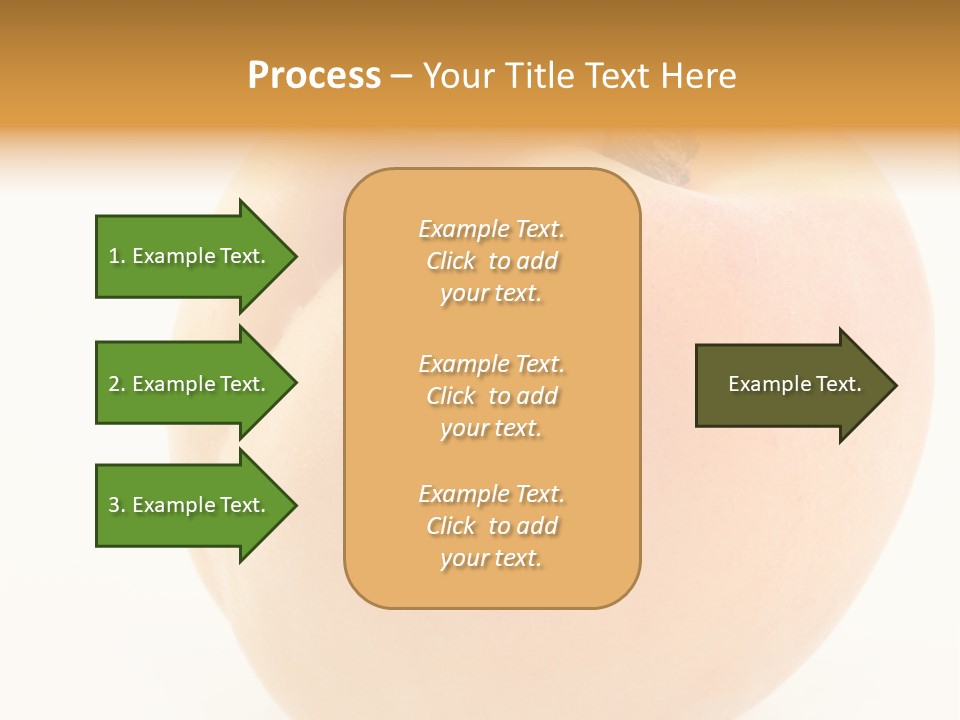 Process – Your Title Text Here

1. Example Text.

2. Example Text.

3. Example Text.

Example Text. Click to add your text.

Example Text. Click to add your text.

Example Text. Click to add your text.

Example Text.